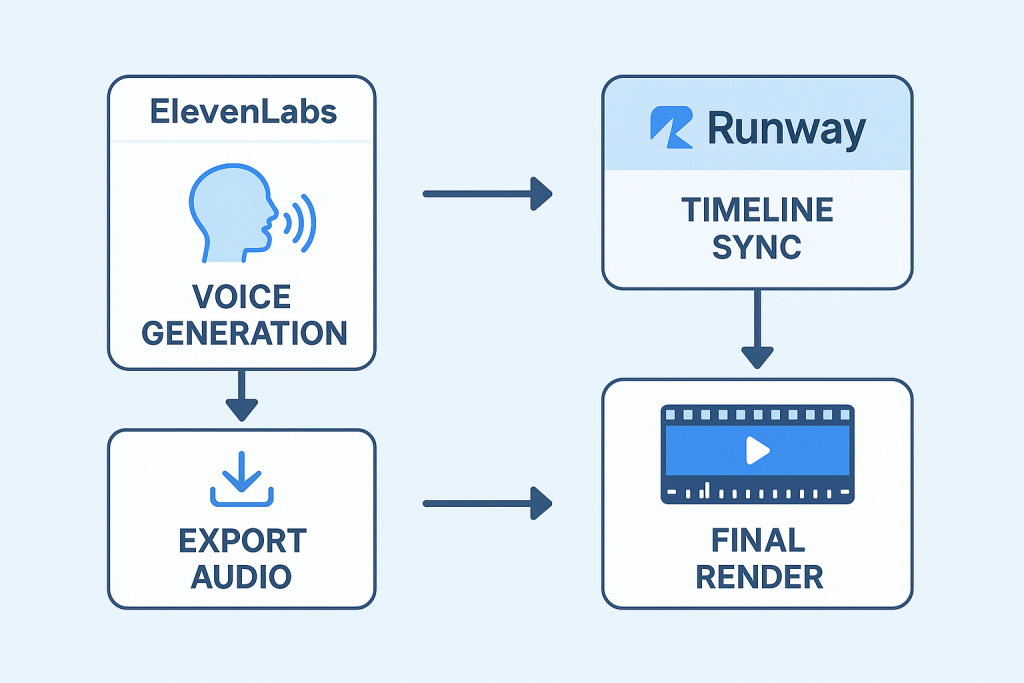 ElevenLabs

VOICE GENERATION

Runway

TIMELINE SYNC

EXPORT AUDIO

FINAL RENDER